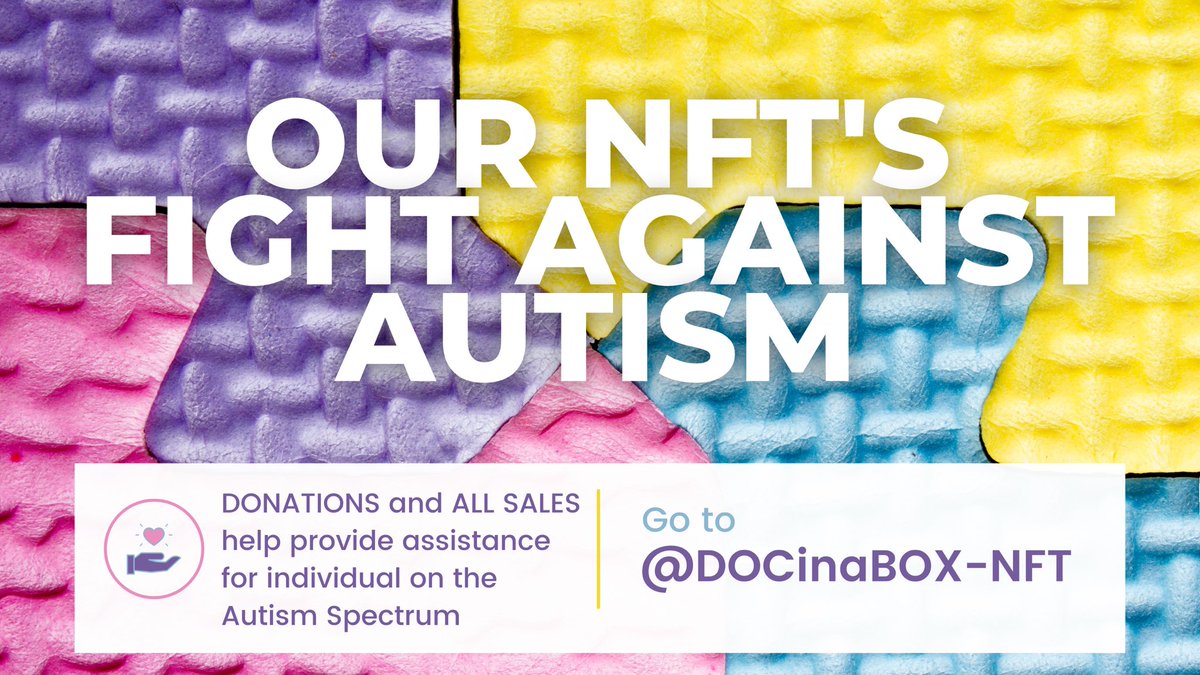 OUR NFT'S FIGHT AGAINST AUTISM

DONATIONS and ALL SALES help provide assistance for individual on the Autism Spectrum

Go to
@DOCinaBOX-NFT